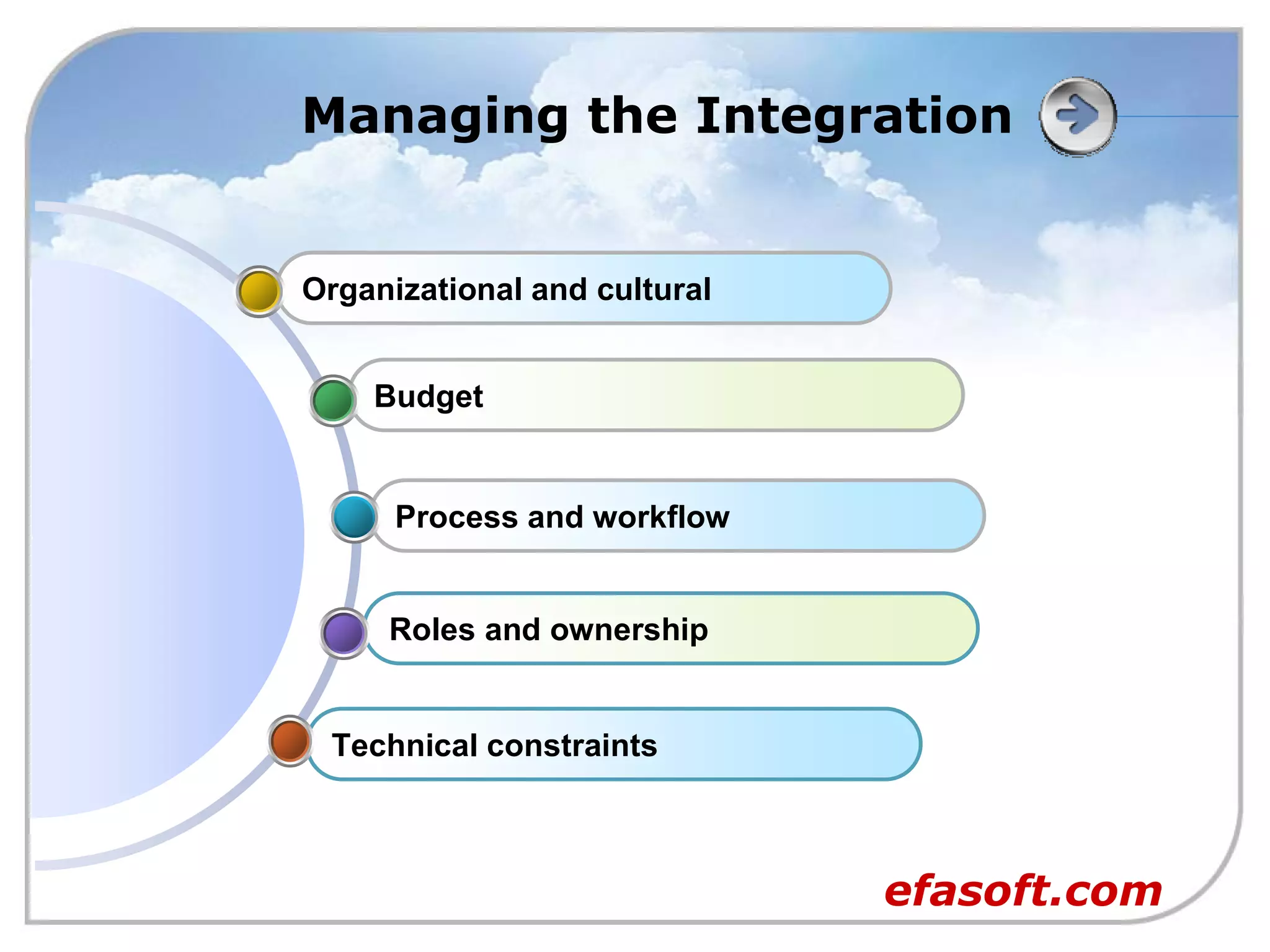 Managing the Integration

Organizational and cultural

Budget

Process and workflow

Roles and ownership

Technical constraints

efasoft.com